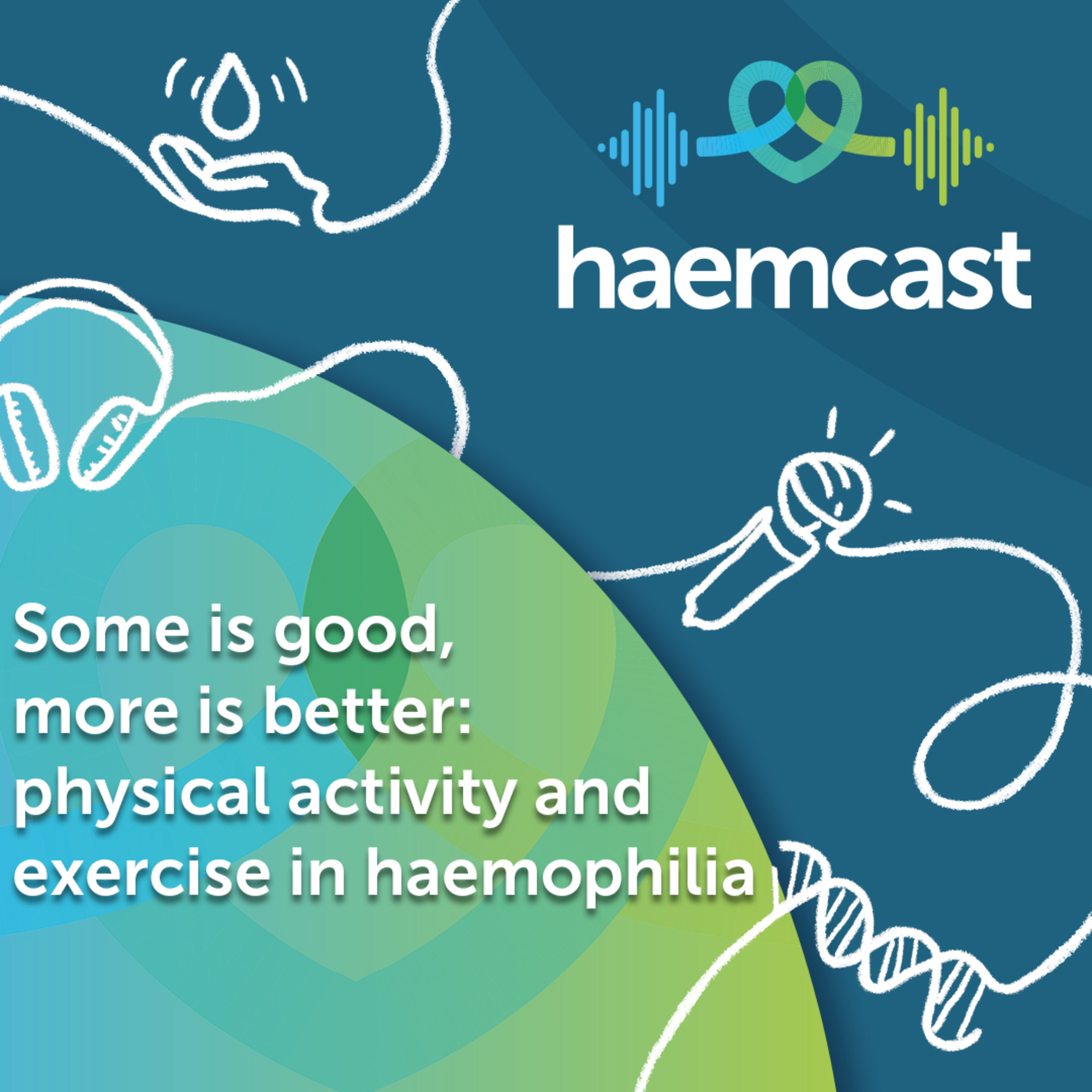 haemcast

Some is good, more is better: physical activity and exercise in haemophilia